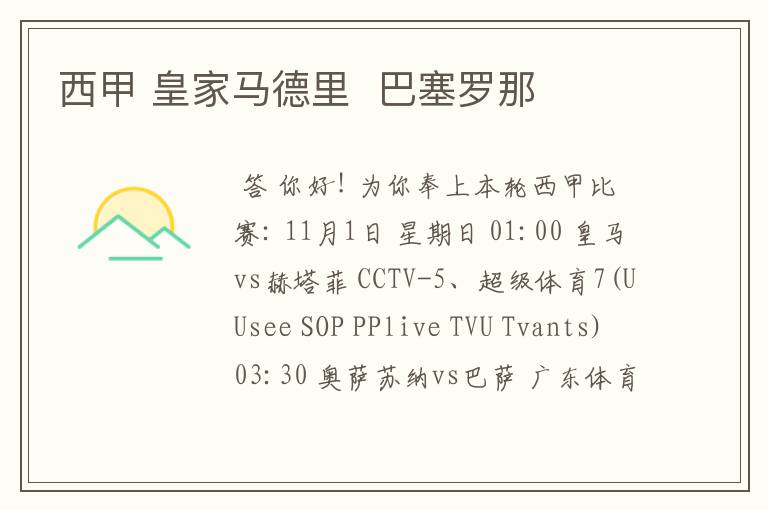 西甲 皇家马德里  巴塞罗那

答 你好！为你奉上本轮西甲比赛：11月1日 星期日 01:00 皇马vs赫塔菲 CCTV-5、超级体育7(UUsee SOP PPlive TVU Tvants) 03:30 奥萨苏纳vs巴萨 广东体育